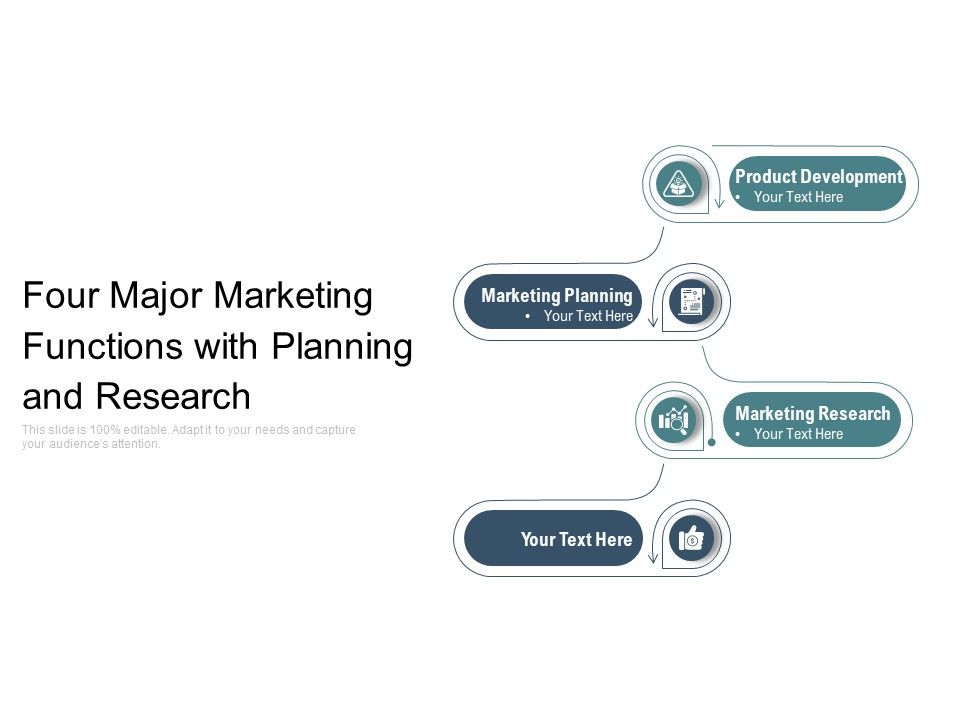 Four Major Marketing Functions with Planning and Research

This slide is 100% editable. Adapt it to your needs and capture your audience's attention.

Product Development
• Your Text Here

Marketing Planning
• Your Text Here

Marketing Research
• Your Text Here

Your Text Here